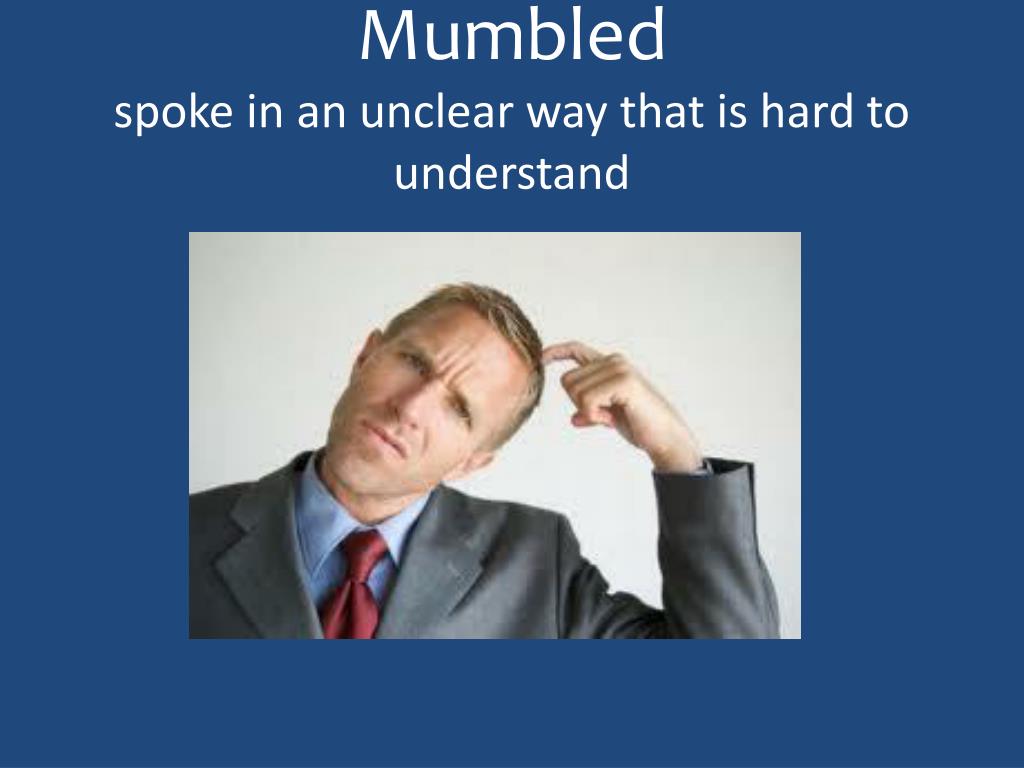 Mumbled
spoke in an unclear way that is hard to understand